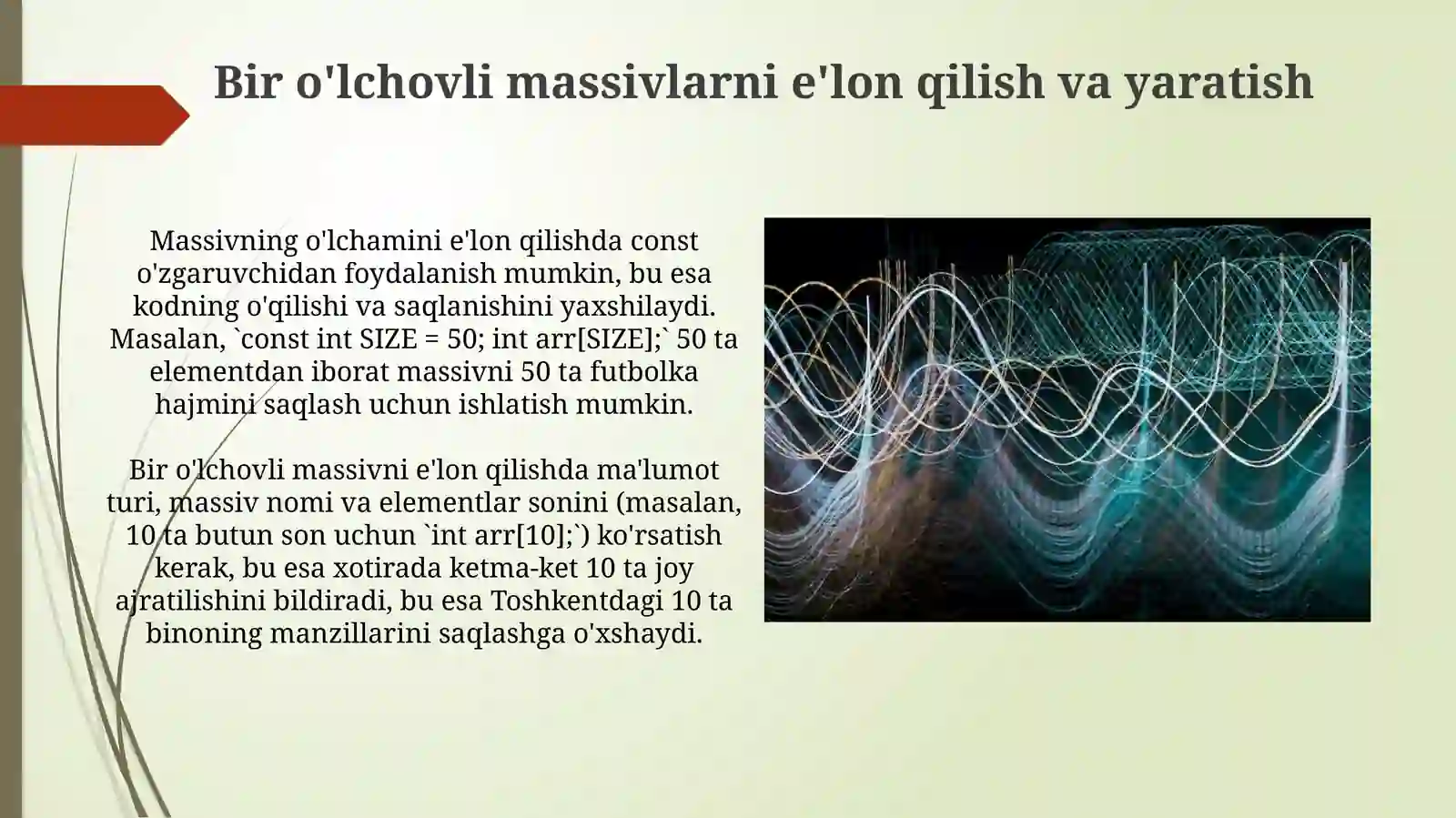 Bir o'lchovli massivlarni e'lon qilish va yaratish

Massivning o'lchamini e'lon qilishda const o'zgaruvchidan foydalanish mumkin, bu esa kodning o'qilishi va saqlanishini yaxshilaydi. Masalan, `const int SIZE = 50; int arr[SIZE];` 50 ta elementdan iborat massivni 50 ta futbolka hajmini saqlash uchun ishlatish mumkin.

Bir o'lchovli massivni e'lon qilishda ma'lumot turi, massiv nomi va elementlar sonini (masalan, 10 ta butun son uchun `int arr[10];`) ko'rsatish kerak, bu esa xotirada ketma-ket 10 ta joy ajratilishini bildiradi, bu esa Toshkentdagi 10 ta binoning manzillarini saqlashga o'xshaydi.